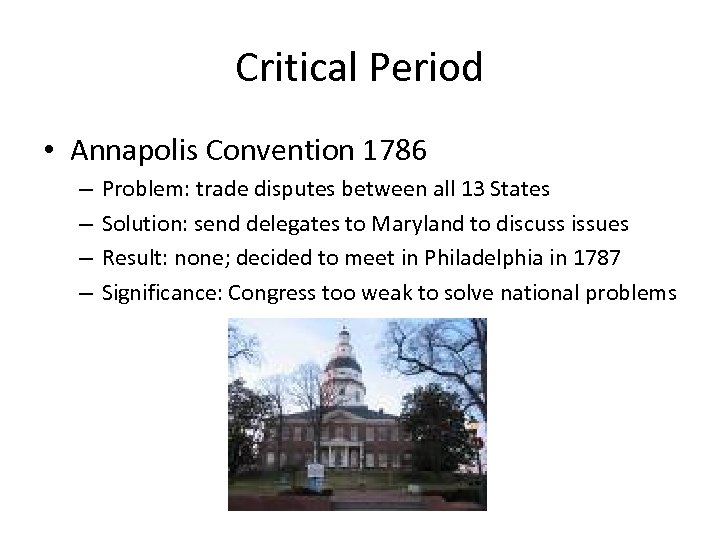 Critical Period

• Annapolis Convention 1786
– Problem: trade disputes between all 13 States
– Solution: send delegates to Maryland to discuss issues
– Result: none; decided to meet in Philadelphia in 1787
– Significance: Congress too weak to solve national problems